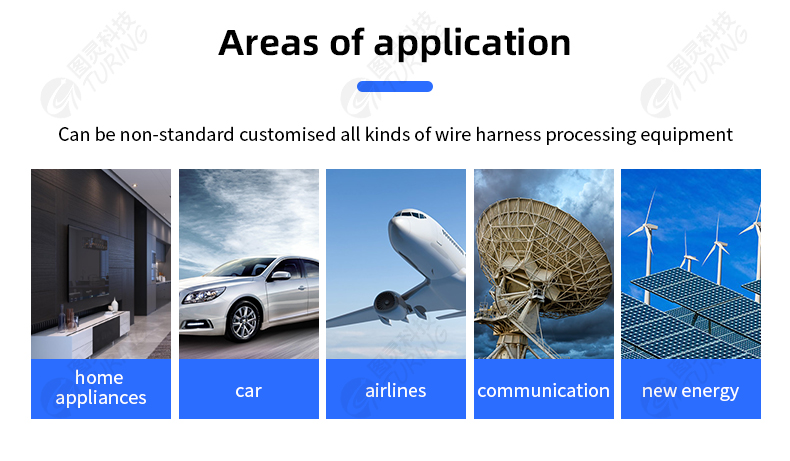 图灵科技 TURING

Areas of application

Can be non-standard customised all kinds of wire harness processing equipment

home appliances

car

airlines

communication

new energy